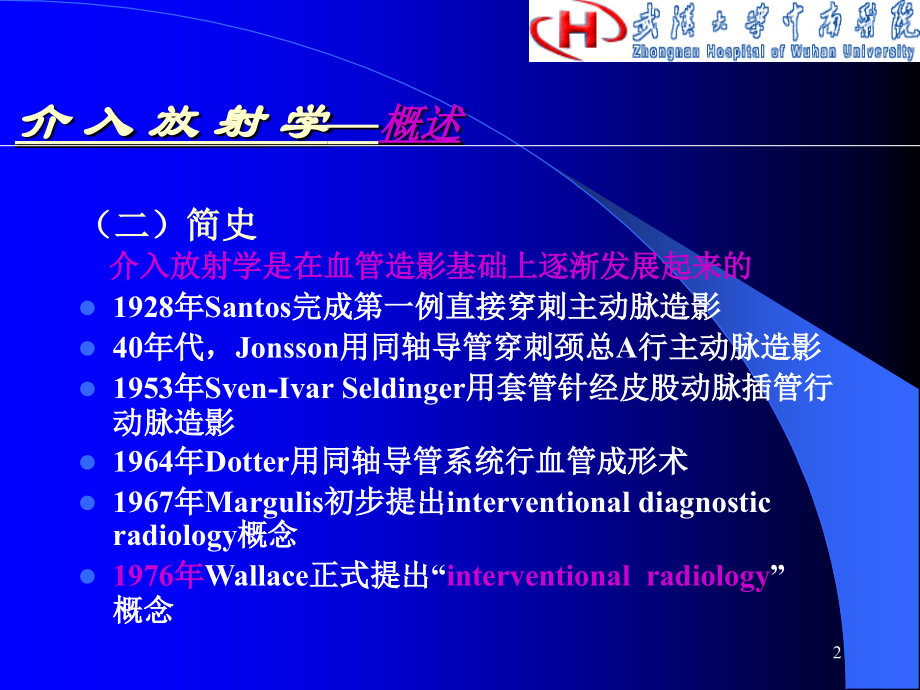 武汉大学中南医院
Zhongnan Hospital of Wuhan University

介入放射学—概述

（二）简史
介入放射学是在血管造影基础上逐渐发展起来的
- 1928年Santos完成第一例直接穿刺主动脉造影
- 40年代，Jonsson用同轴导管穿刺颈总A行主动脉造影
- 1953年Sven-Ivar Seldinger用套管针经皮股动脉插管行动脉造影
- 1964年Dotter用同轴导管系统行血管成形术
- 1967年Margulis初步提出interventional diagnostic radiology概念
- 1976年Wallace正式提出“interventional radiology”概念

2